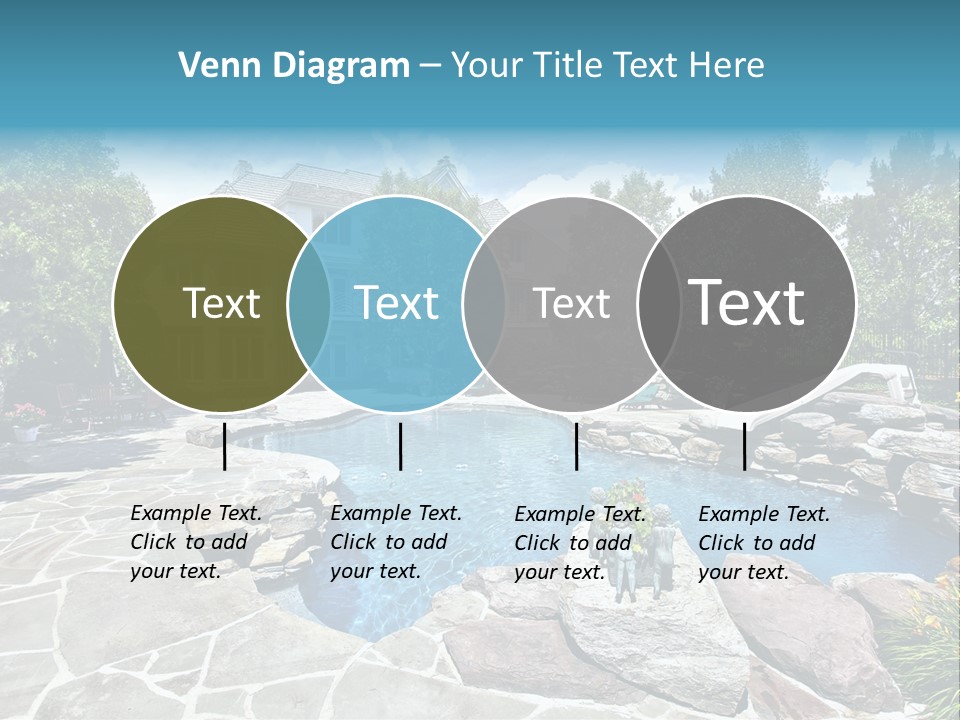 Venn Diagram – Your Title Text Here

Text

Text

Text

Text

Example Text. Click to add your text.

Example Text. Click to add your text.

Example Text. Click to add your text.

Example Text. Click to add your text.